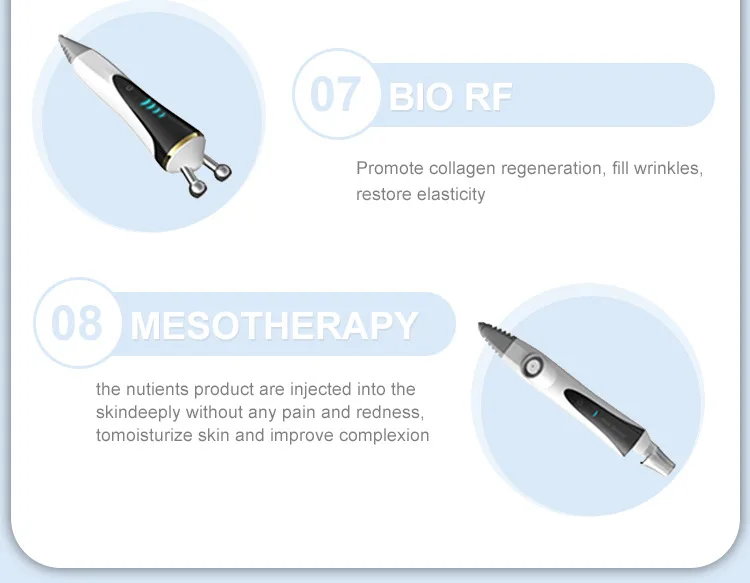 07 BIO RF

Promote collagen regeneration, fill wrinkles, restore elasticity

08 MESOTHERAPY

the nutients product are injected into the skindeeply without any pain and redness, tomoisturize skin and improve complexion